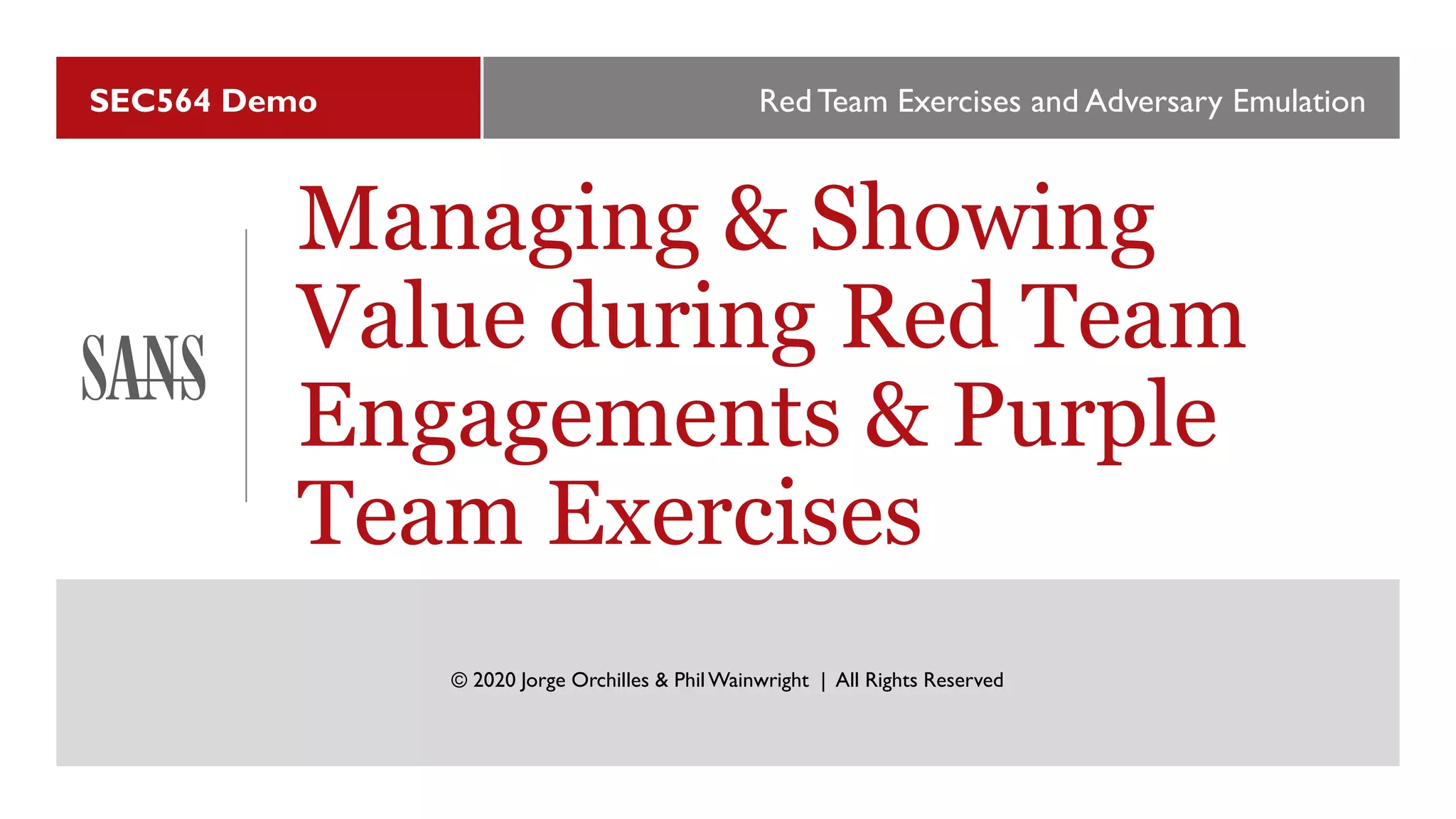 SEC564 Demo

Red Team Exercises and Adversary Emulation

SANS

Managing & Showing Value during Red Team Engagements & Purple Team Exercises

© 2020 Jorge Orchilles & Phil Wainwright | All Rights Reserved